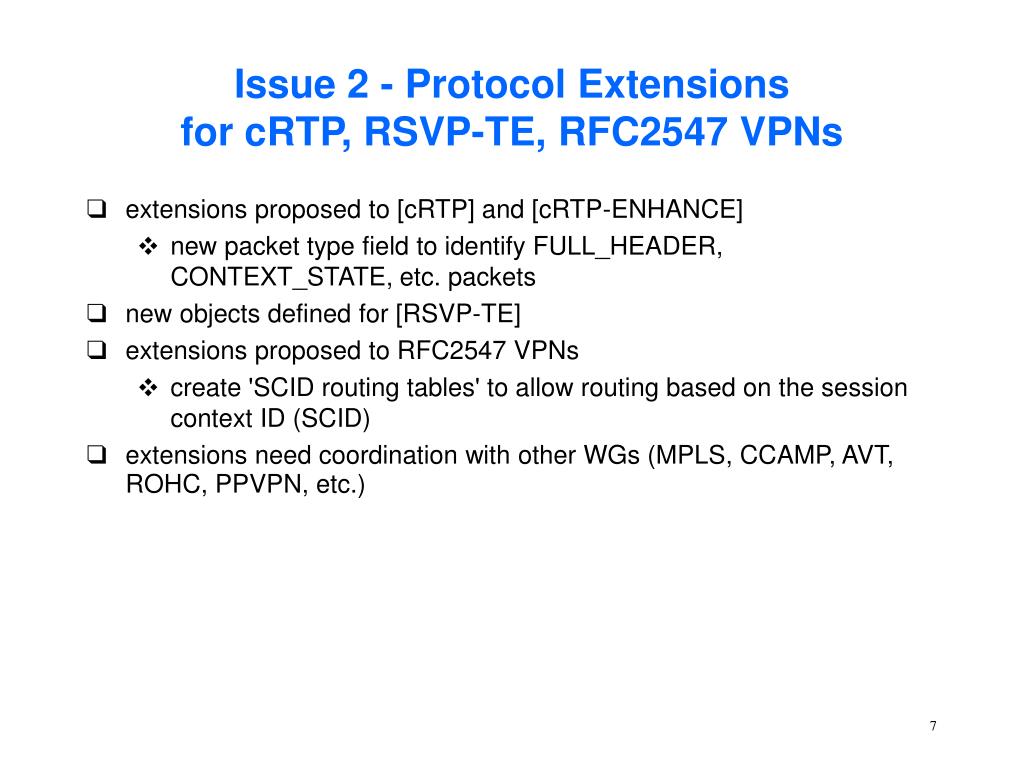 Issue 2 - Protocol Extensions
for cRTP, RSVP-TE, RFC2547 VPNs

❑ extensions proposed to [cRTP] and [cRTP-ENHANCE]
❖ new packet type field to identify FULL_HEADER, CONTEXT_STATE, etc. packets
❑ new objects defined for [RSVP-TE]
❑ extensions proposed to RFC2547 VPNs
❖ create 'SCID routing tables' to allow routing based on the session context ID (SCID)
❑ extensions need coordination with other WGs (MPLS, CCAMP, AVT, ROHC, PPVPN, etc.)

7